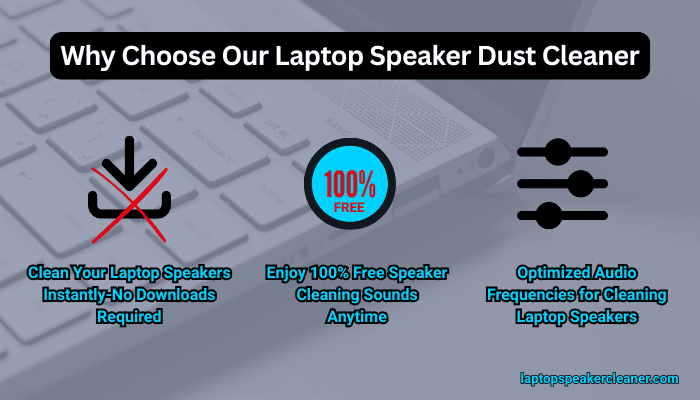 Why Choose Our Laptop Speaker Dust Cleaner

100%
FREE

Clean Your Laptop Speakers Instantly-No Downloads Required

Enjoy 100% Free Speaker Cleaning Sounds Anytime

Optimized Audio Frequencies for Cleaning Laptop Speakers

laptopspeakercleaner.com